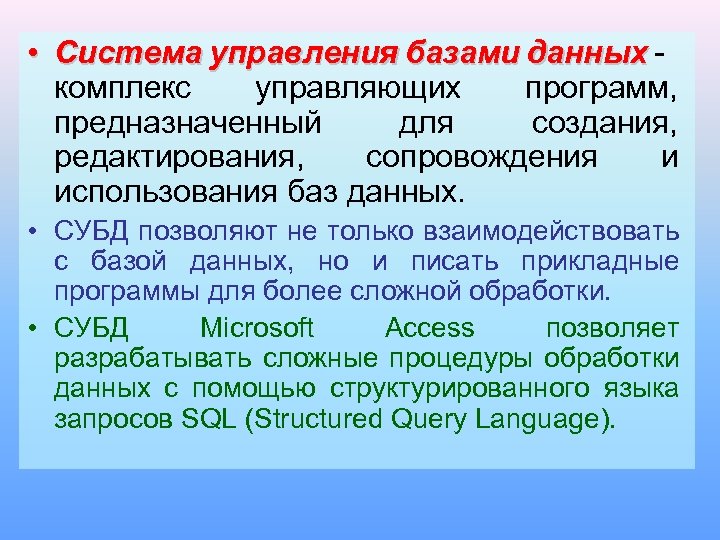 • Система управления базами данных - комплекс управляющих программ, предназначенный для создания, редактирования, сопровождения и использования баз данных.

• СУБД позволяют не только взаимодействовать с базой данных, но и писать прикладные программы для более сложной обработки.

• СУБД Microsoft Access позволяет разрабатывать сложные процедуры обработки данных с помощью структурированного языка запросов SQL (Structured Query Language).